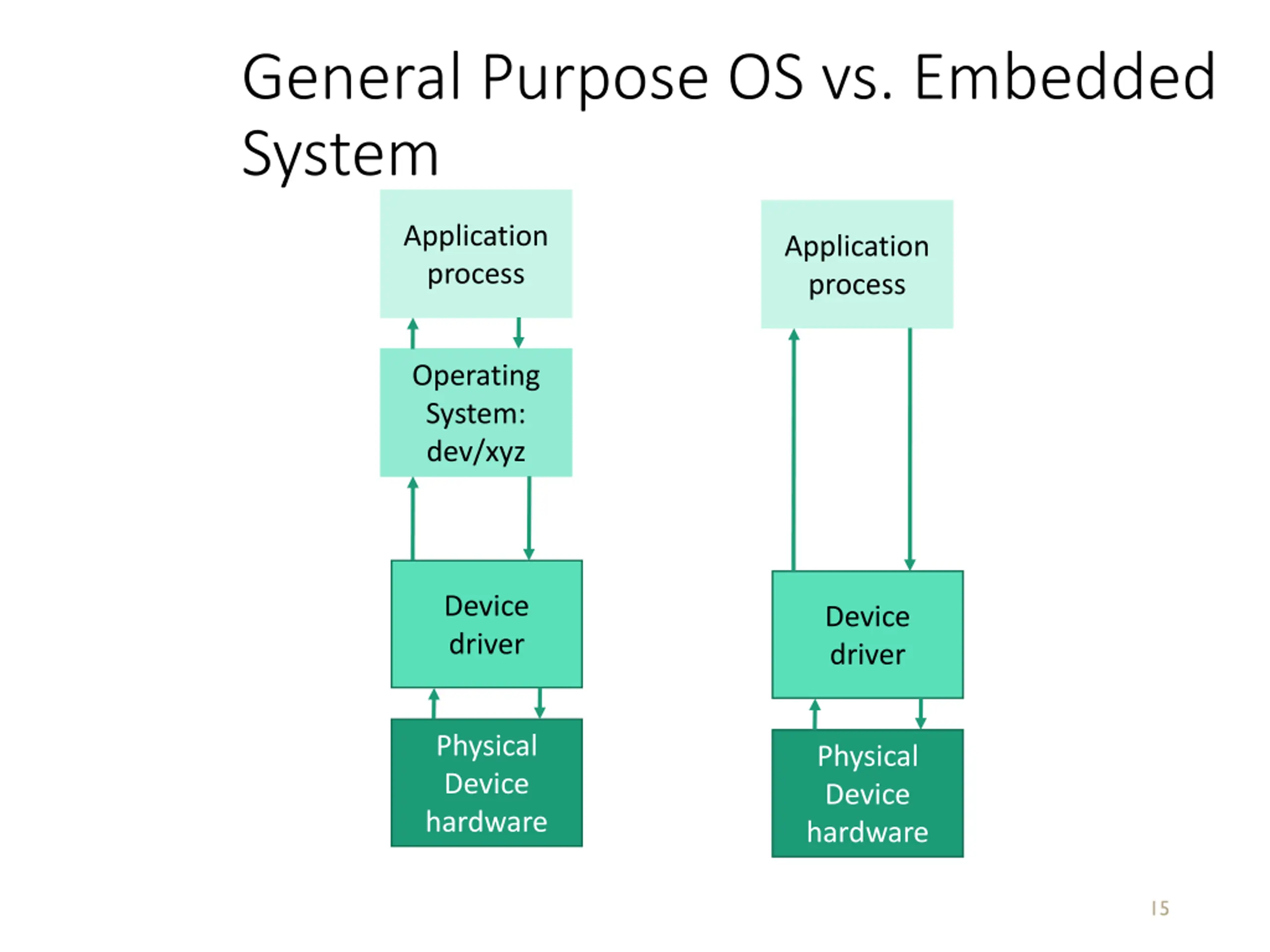 General Purpose OS vs. Embedded System

Application process

Operating System: dev/xyz

Device driver

Physical Device hardware

Application process

Device driver

Physical Device hardware

15